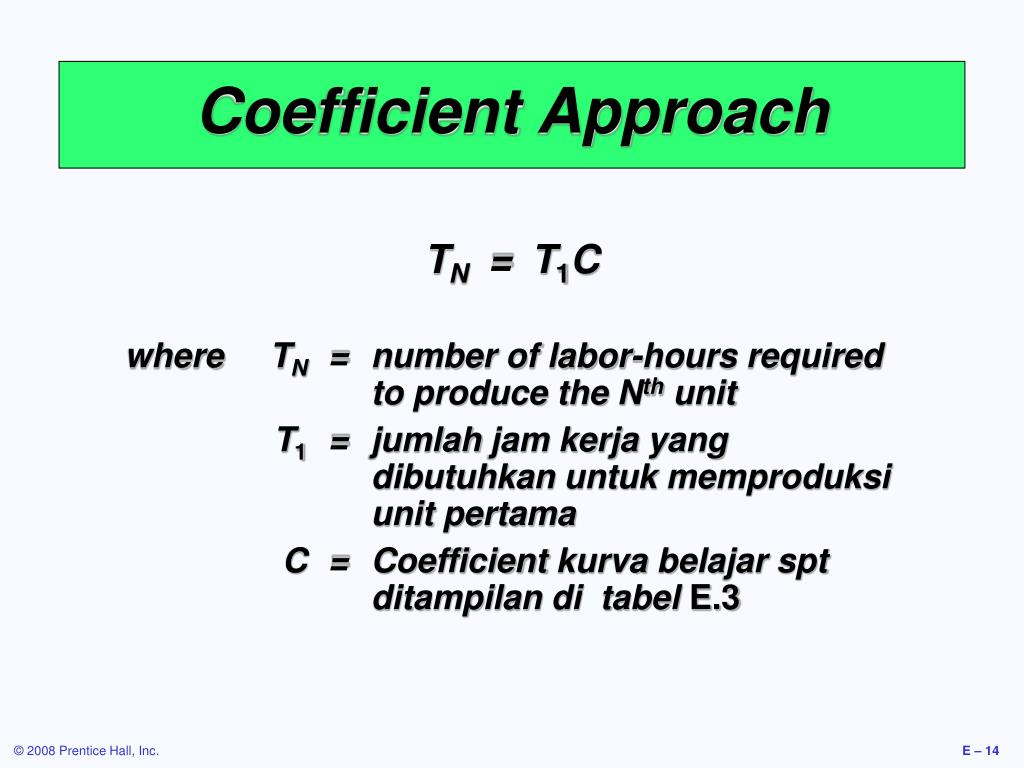 Coefficient Approach

$T_N = T_1C$

where $T_N$ = number of labor-hours required to produce the $N^{th}$ unit

$T_1$ = jumlah jam kerja yang dibutuhkan untuk memproduksi unit pertama

$C$ = Coefficient kurva belajar spt ditampilan di tabel E.3

© 2008 Prentice Hall, Inc.

E – 14